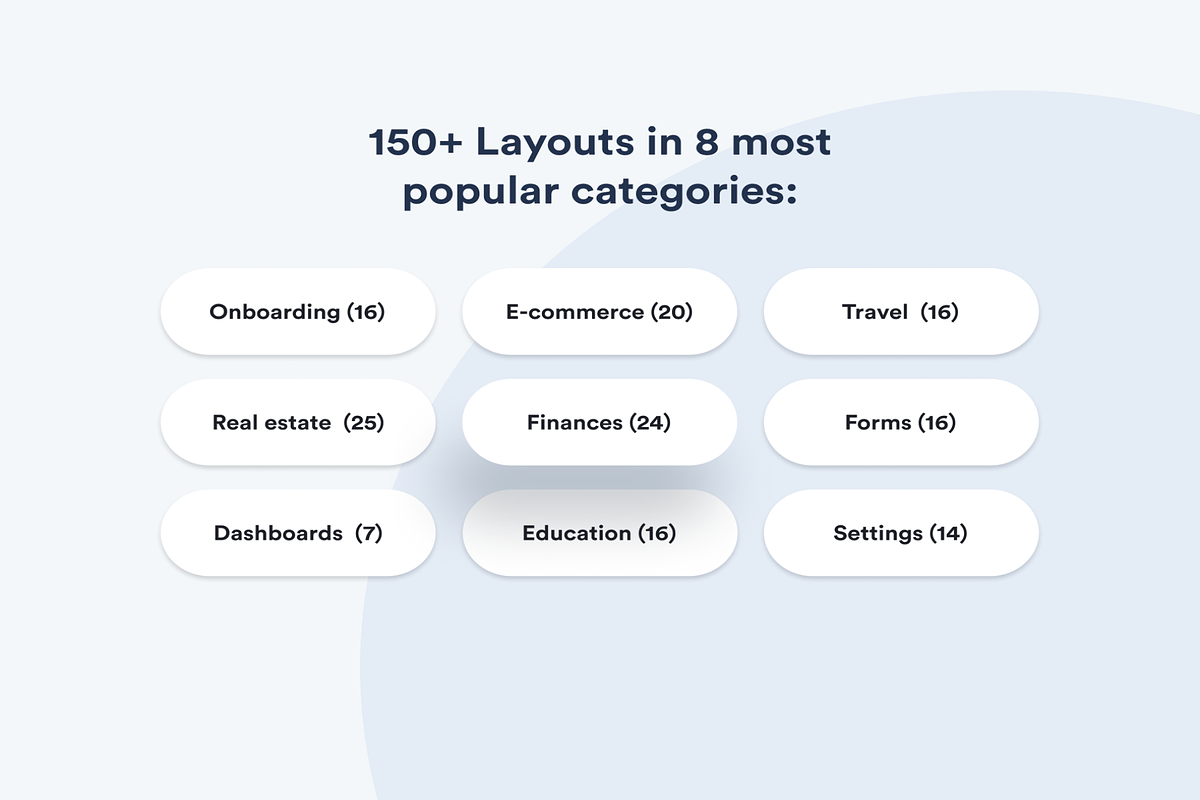 150+ Layouts in 8 most popular categories:

Onboarding (16)

E-commerce (20)

Travel (16)

Real estate (25)

Finances (24)

Forms (16)

Dashboards (7)

Education (16)

Settings (14)